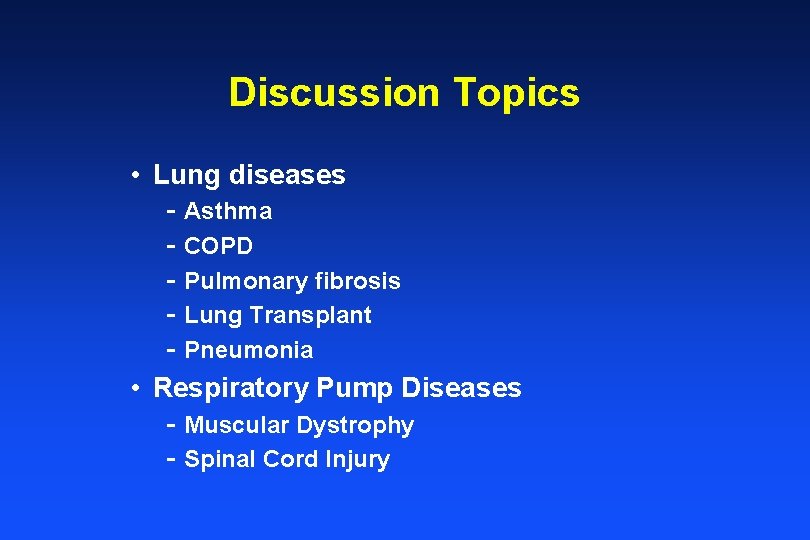 Discussion Topics

• Lung diseases
- Asthma
- COPD
- Pulmonary fibrosis
- Lung Transplant
- Pneumonia

• Respiratory Pump Diseases
- Muscular Dystrophy
- Spinal Cord Injury